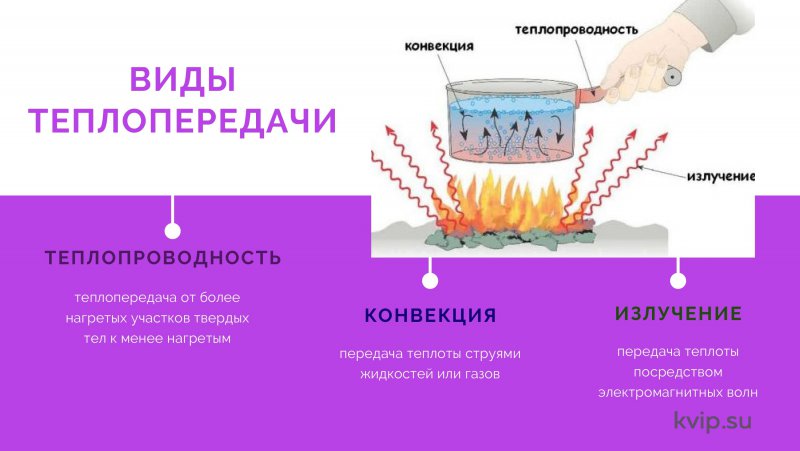 ВИДЫ ТЕПЛОПЕРЕДАЧИ

конвекция

теплопроводность

излучение

ТЕПЛОПРОВОДНОСТЬ

теплопередача от более нагретых участков твердых тел к менее нагретым

КОНВЕКЦИЯ

передача теплоты струями жидкостей или газов

ИЗЛУЧЕНИЕ

передача теплоты посредством электромагнитных волн

kvip.su